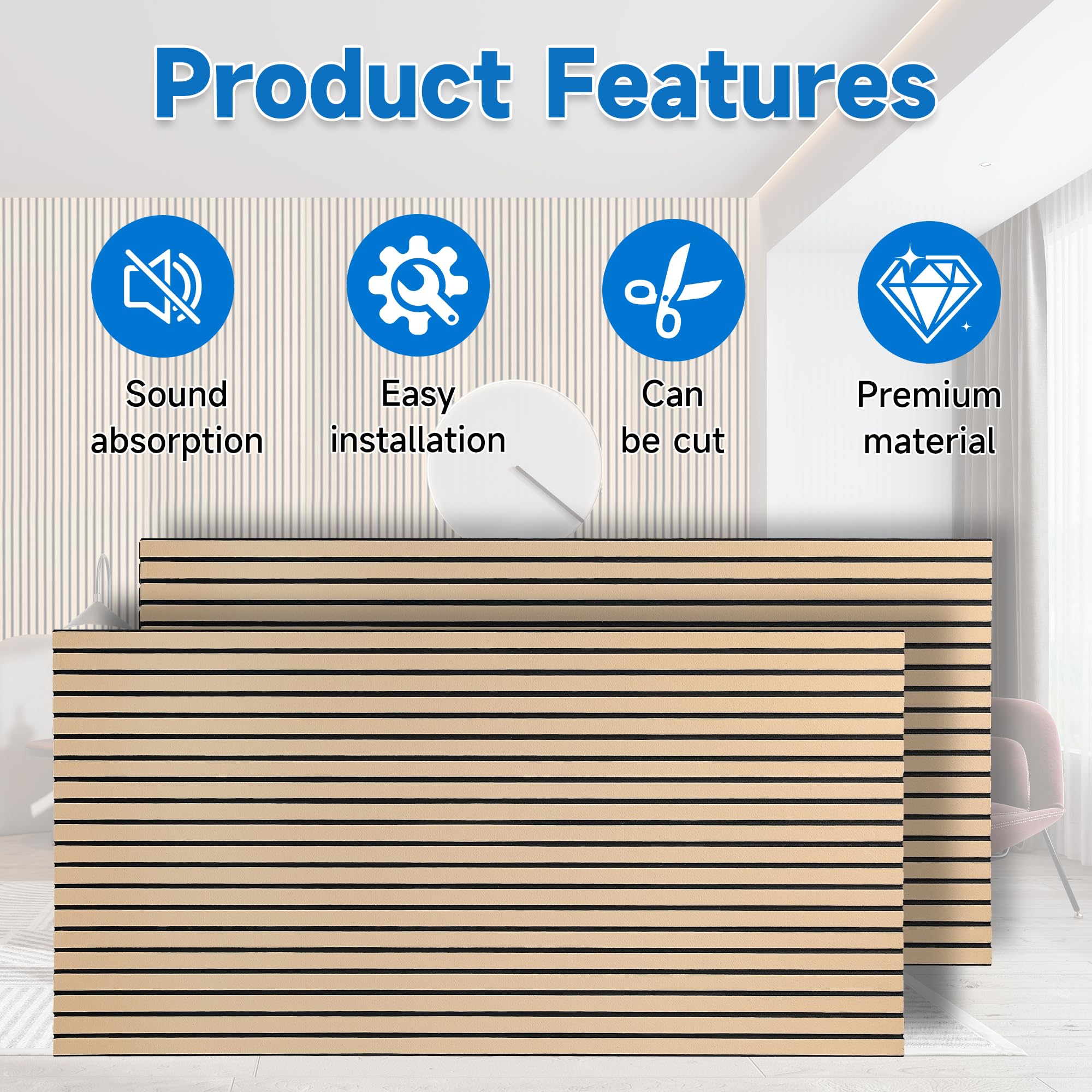 Product Features

Sound absorption

Easy installation

Can be cut

Premium material